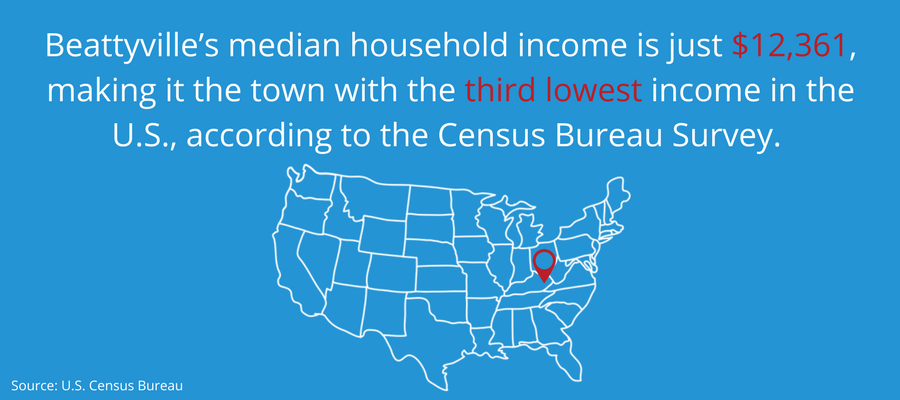 Beattyville's median household income is just $12,361, making it the town with the third lowest income in the U.S., according to the Census Bureau Survey.

Source: U.S. Census Bureau